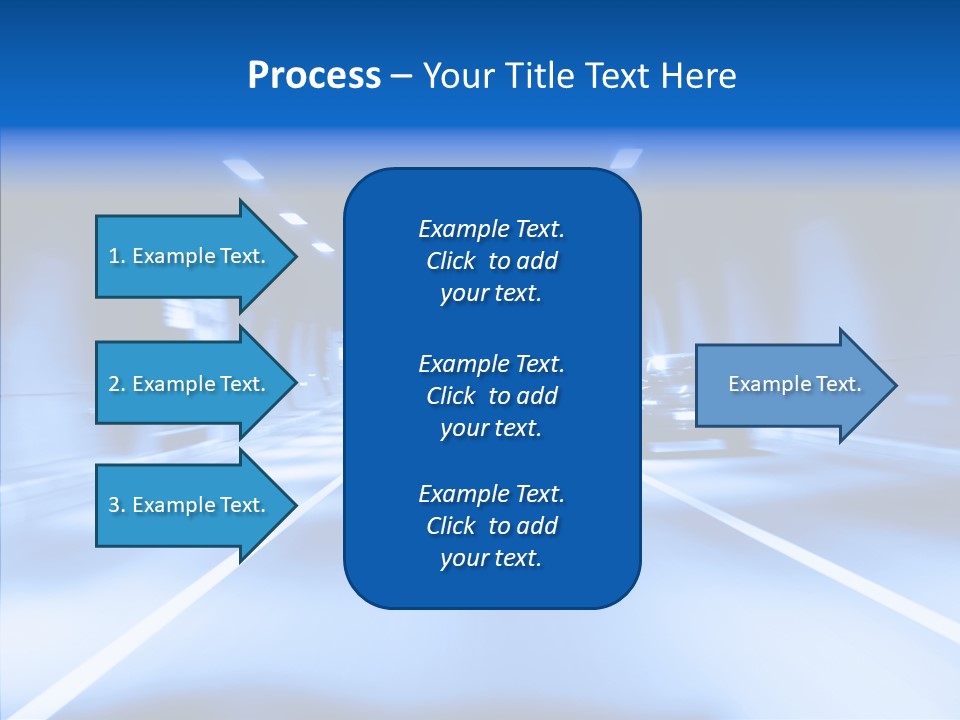 Process – Your Title Text Here

1. Example Text.

2. Example Text.

3. Example Text.

Example Text. Click to add your text.

Example Text. Click to add your text.

Example Text. Click to add your text.

Example Text.